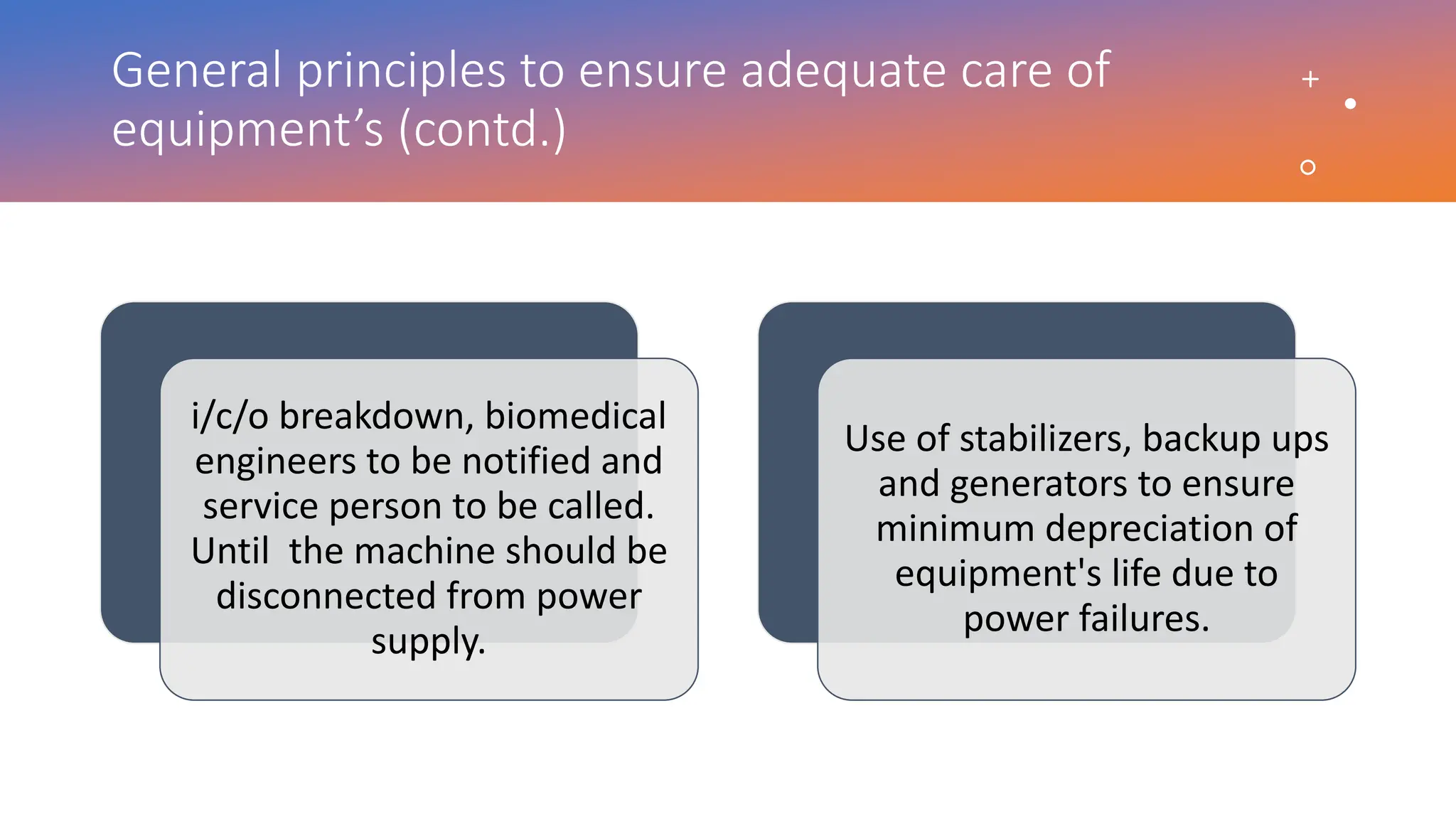 General principles to ensure adequate care of equipment’s (contd.)

i/c/o breakdown, biomedical engineers to be notified and service person to be called. Until  the machine should be disconnected from power supply.

Use of stabilizers, backup ups and generators to ensure minimum depreciation of equipment's life due to power failures.